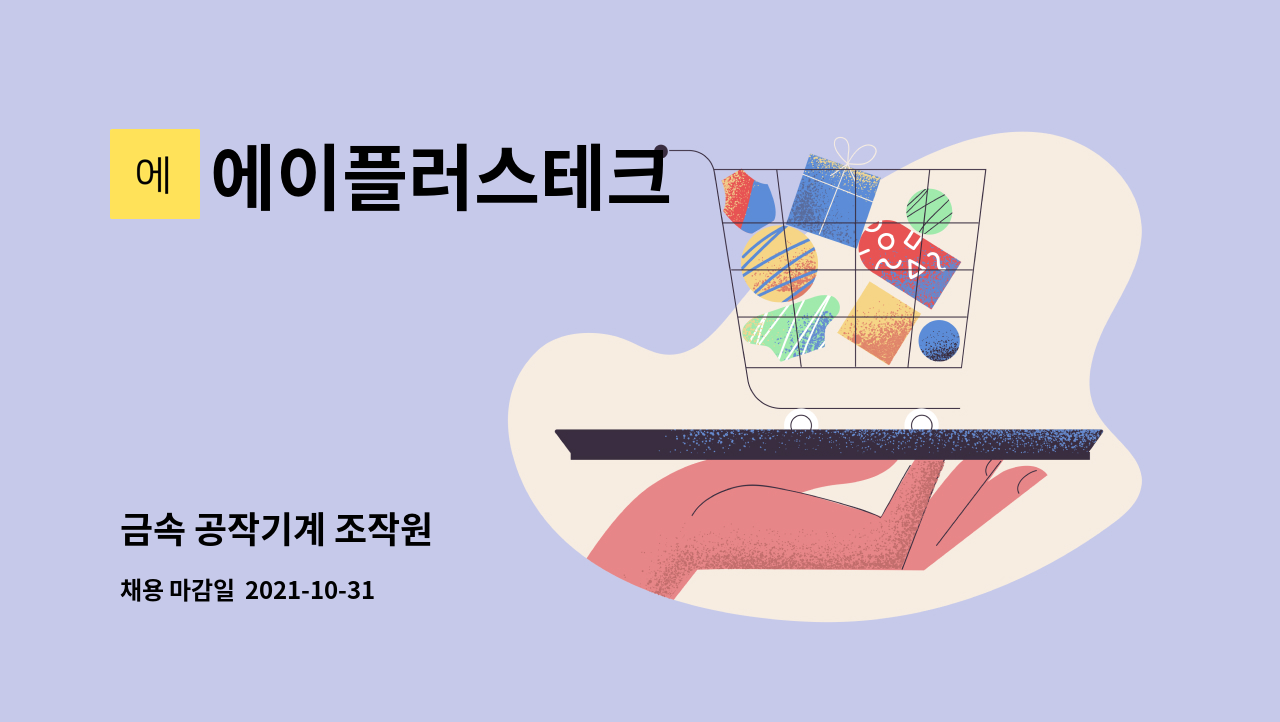 에

에이플러스테크

금속 공작기계 조작원

채용 마감일 2021-10-31